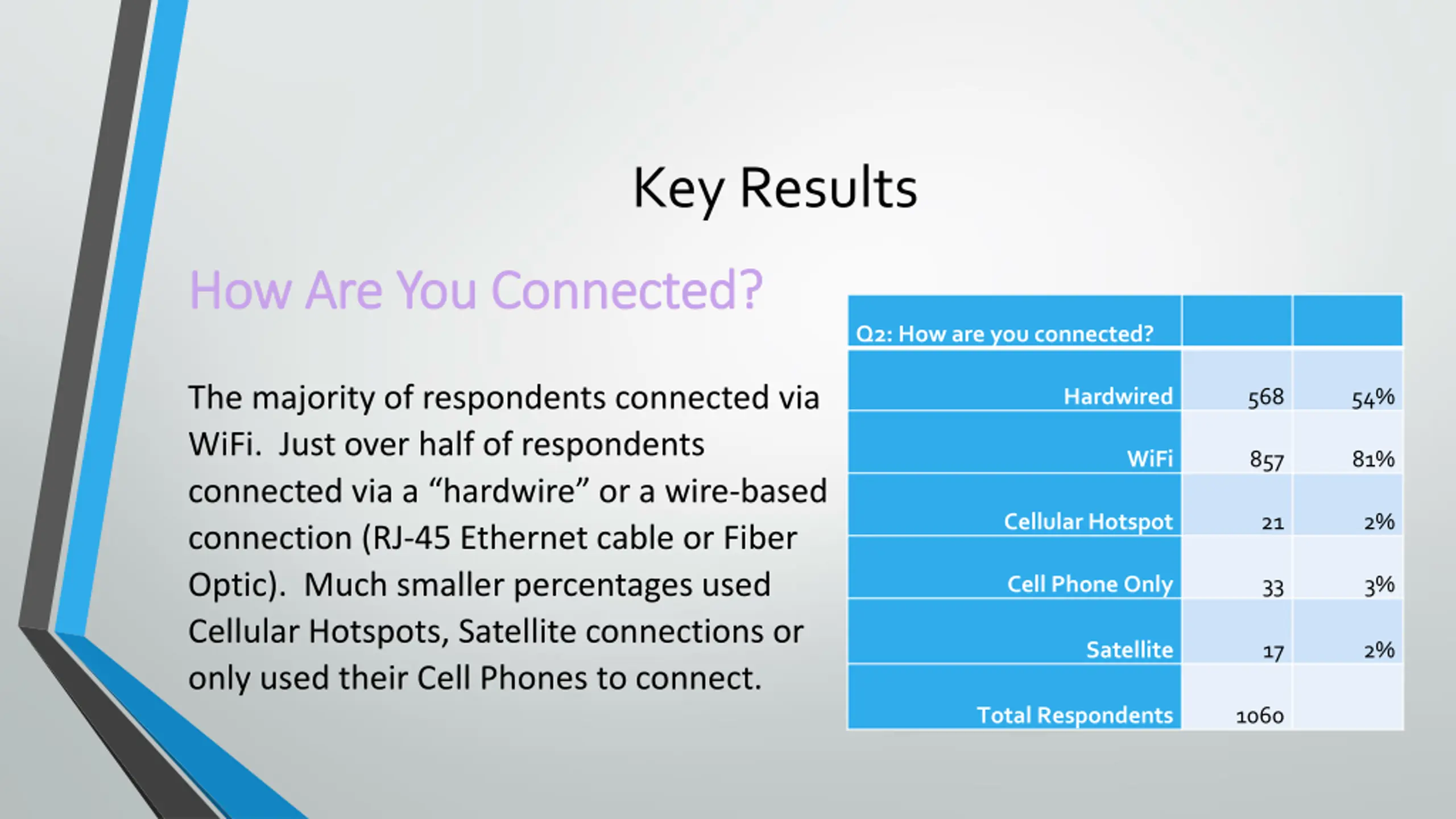 Key Results

How Are You Connected?

The majority of respondents connected via WiFi.  Just over half of respondents connected via a “hardwire” or a wire-based connection (RJ-45 Ethernet cable or Fiber Optic).  Much smaller percentages used Cellular Hotspots, Satellite connections or only used their Cell Phones to connect.

| Q2: How are you connected? | | |
|---|---|---|
| Hardwired | 568 | 54% |
| WiFi | 857 | 81% |
| Cellular Hotspot | 21 | 2% |
| Cell Phone Only | 33 | 3% |
| Satellite | 17 | 2% |
| Total Respondents | 1060 | |